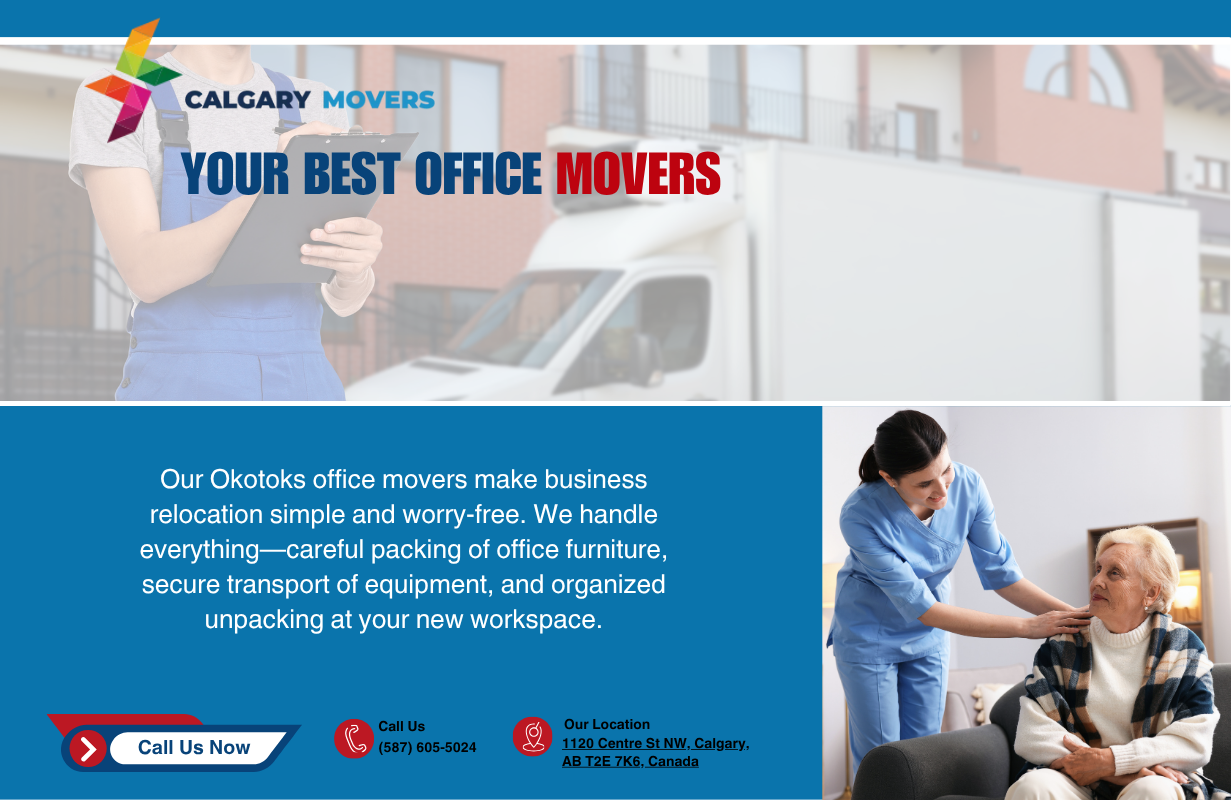 CALGARY MOVERS

YOUR BEST OFFICE MOVERS

Our Okotoks office movers make business relocation simple and worry-free. We handle everything—careful packing of office furniture, secure transport of equipment, and organized unpacking at your new workspace.

Call Us Now

Call Us
(587) 605-5024

Our Location
1120 Centre St NW, Calgary, AB T2E 7K6, Canada